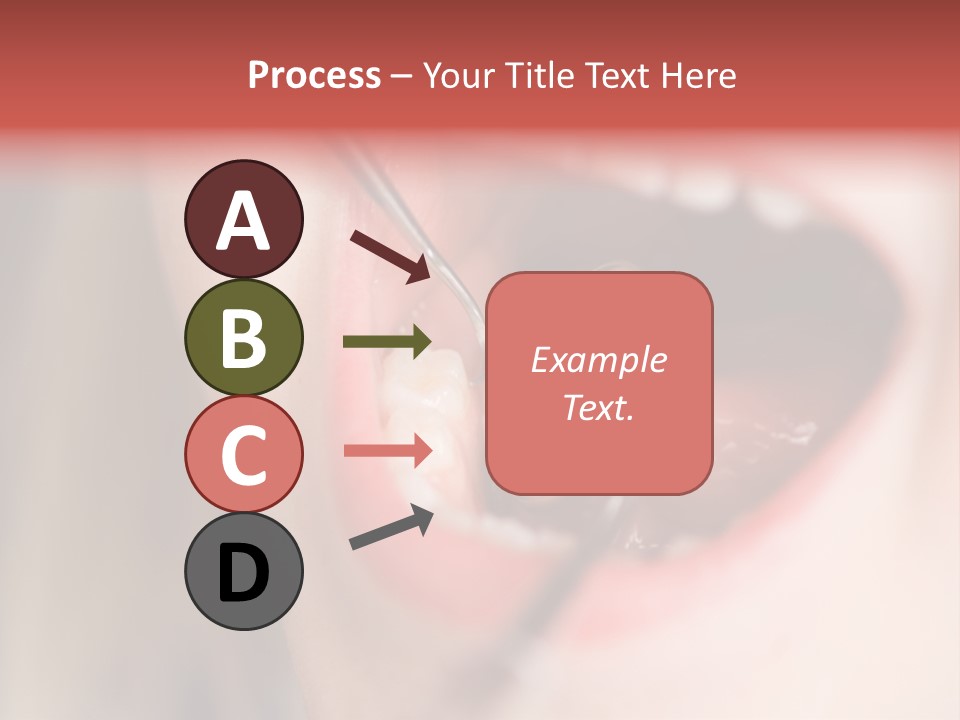 Process – Your Title Text Here

A

B

C

D

Example Text.